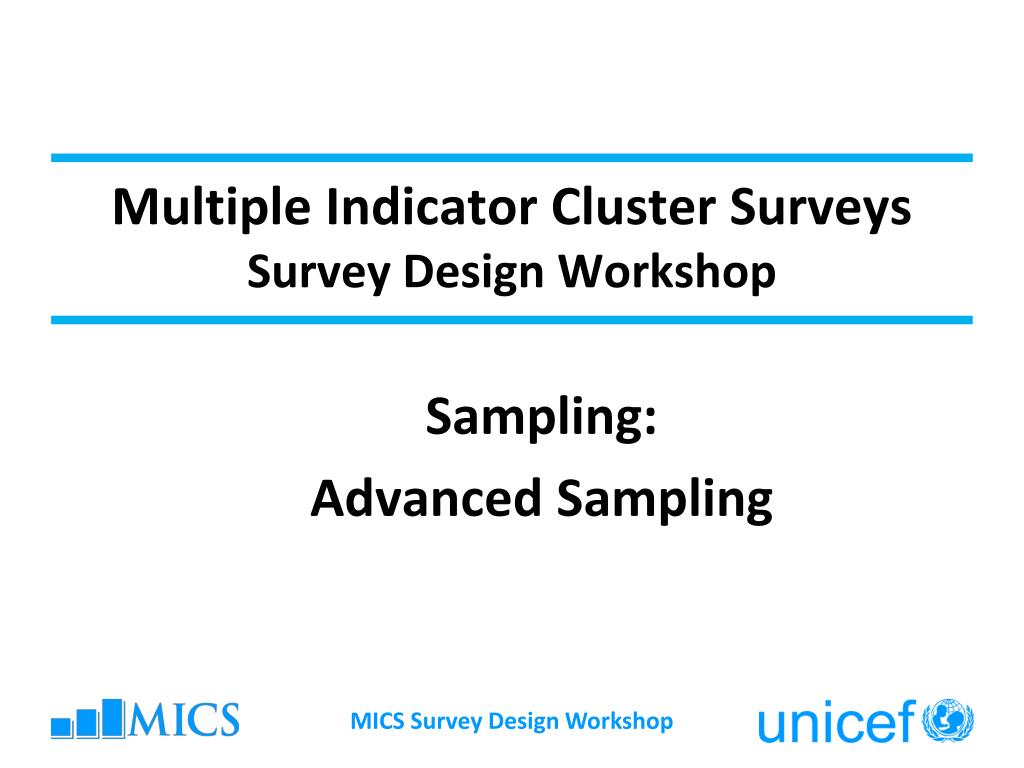 Multiple Indicator Cluster Surveys
Survey Design Workshop

Sampling:
Advanced Sampling

MICS

MICS Survey Design Workshop

unicef